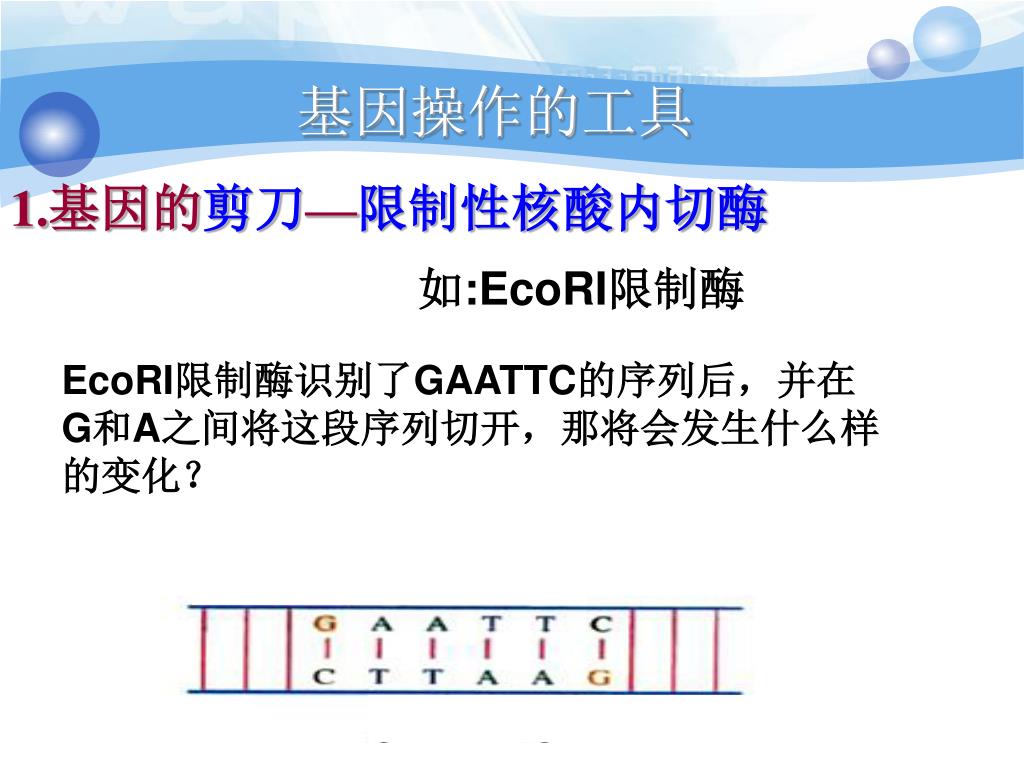 基因操作的工具

1.基因的剪刀—限制性核酸内切酶

如:EcoRI限制酶

EcoRI限制酶识别了GAATTC的序列后，并在G和A之间将这段序列切开，那将会发生什么样的变化？

G A A T T C
C T T A A G